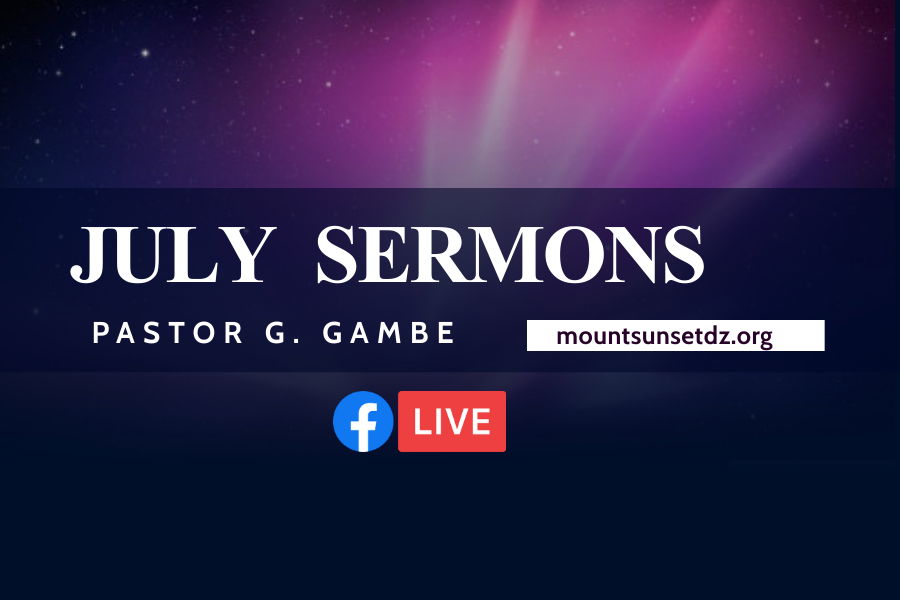 JULY SERMONS

PASTOR G. GAMBE

mountsunsetdz.org

f LIVE